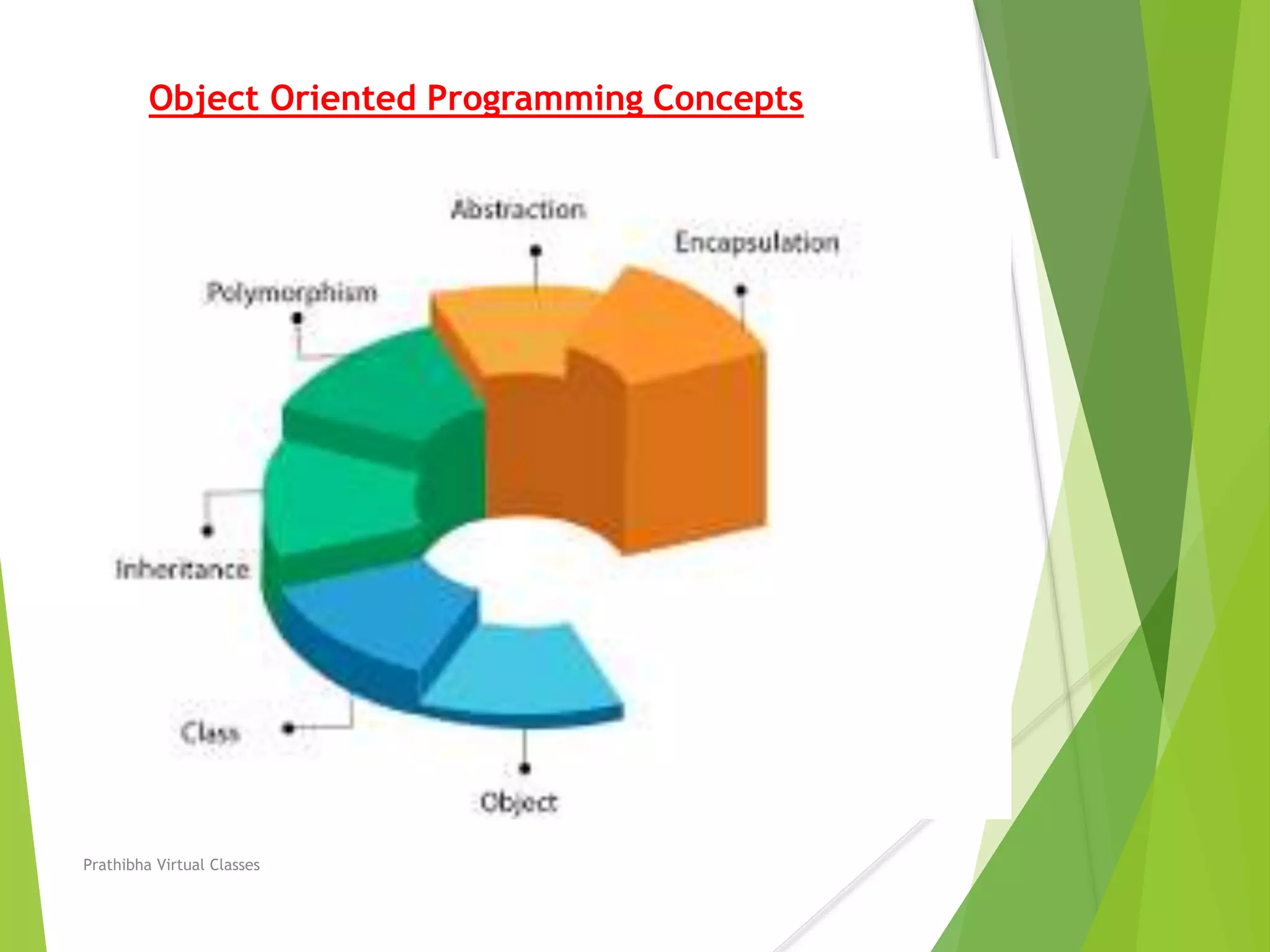 Object Oriented Programming Concepts

Abstraction

Encapsulation

Polymorphism

Inheritance

Class

Object

Prathibha Virtual Classes